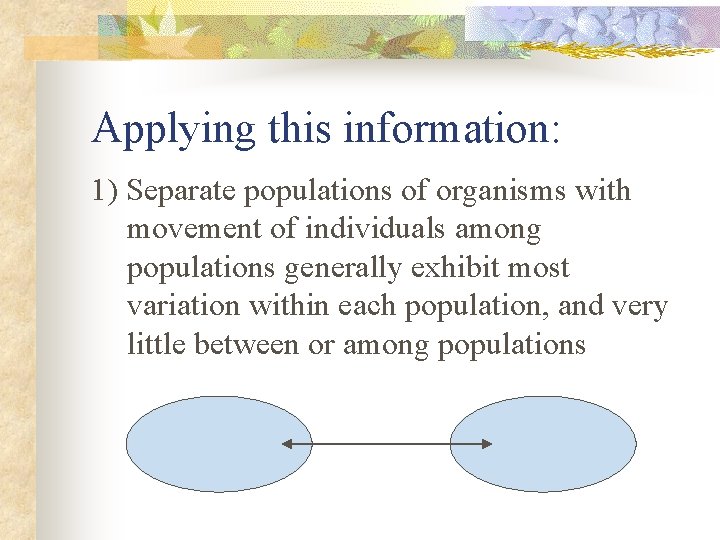 Applying this information:

1) Separate populations of organisms with movement of individuals among populations generally exhibit most variation within each population, and very little between or among populations